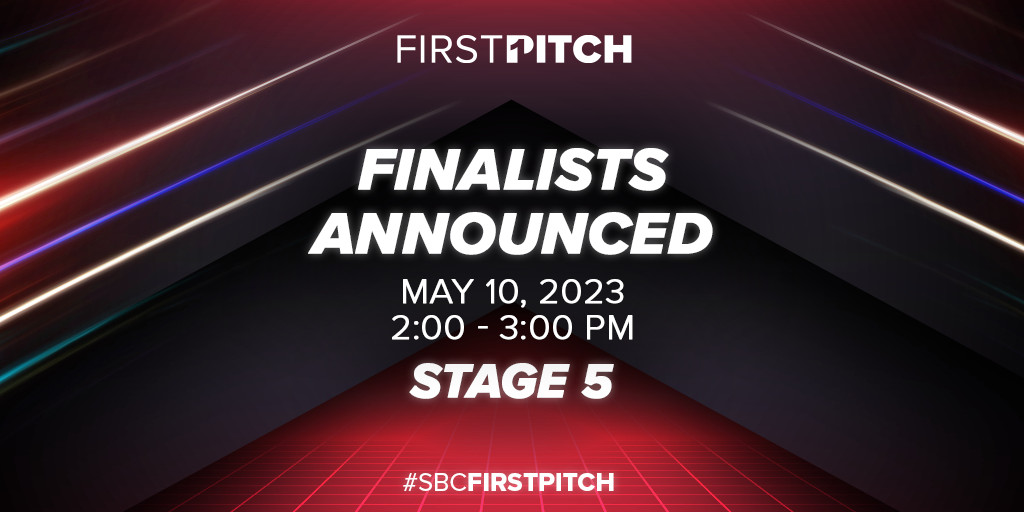 FIRSTPITCH

FINALISTS ANNOUNCED

MAY 10, 2023
2:00 - 3:00 PM

STAGE 5

#SBCFIRSTPITCH